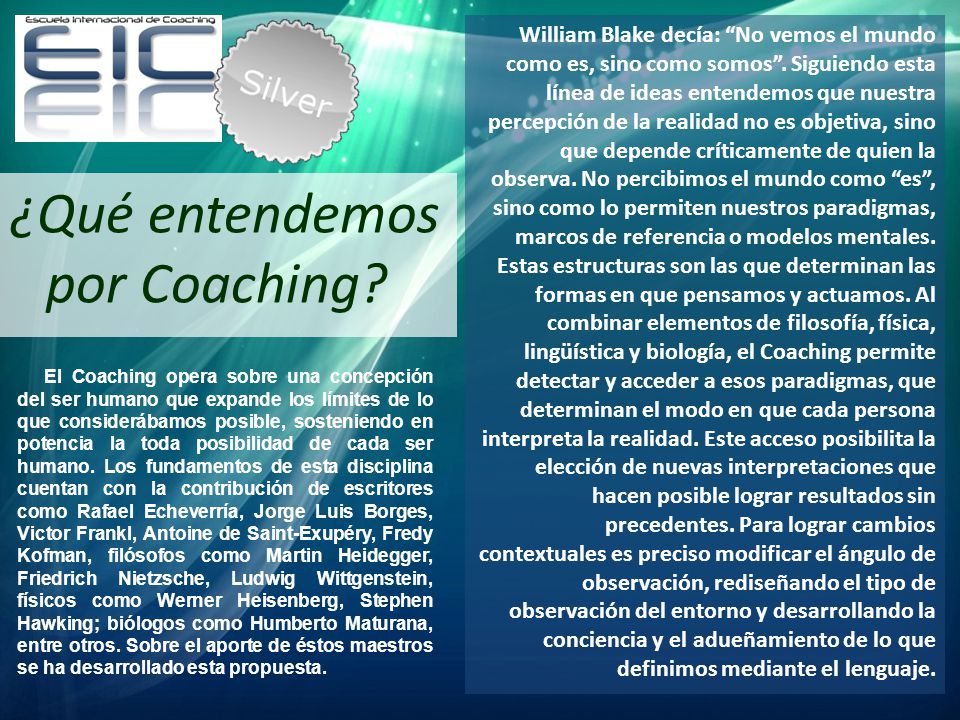 Escuela Internacional de Coaching

EIC

Silver

¿Qué entendemos por Coaching?

El Coaching opera sobre una concepción del ser humano que expande los límites de lo que considerábamos posible, sosteniendo en potencia la toda posibilidad de cada ser humano. Los fundamentos de esta disciplina cuentan con la contribución de escritores como Rafael Echeverría, Jorge Luis Borges, Victor Frankl, Antoine de Saint-Exupéry, Fredy Kofman, filósofos como Martin Heidegger, Friedrich Nietzsche, Ludwig Wittgenstein, físicos como Werner Heisenberg, Stephen Hawking; biólogos como Humberto Maturana, entre otros. Sobre el aporte de éstos maestros se ha desarrollado esta propuesta.

William Blake decía: “No vemos el mundo como es, sino como somos”. Siguiendo esta línea de ideas entendemos que nuestra percepción de la realidad no es objetiva, sino que depende críticamente de quien la observa. No percibimos el mundo como “es”, sino como lo permiten nuestros paradigmas, marcos de referencia o modelos mentales. Estas estructuras son las que determinan las formas en que pensamos y actuamos. Al combinar elementos de filosofía, física, lingüística y biología, el Coaching permite detectar y acceder a esos paradigmas, que determinan el modo en que cada persona interpreta la realidad. Este acceso posibilita la elección de nuevas interpretaciones que hacen posible lograr resultados sin precedentes. Para lograr cambios contextuales es preciso modificar el ángulo de observación, rediseñando el tipo de observación del entorno y desarrollando la conciencia y el adueñamiento de lo que definimos mediante el lenguaje.